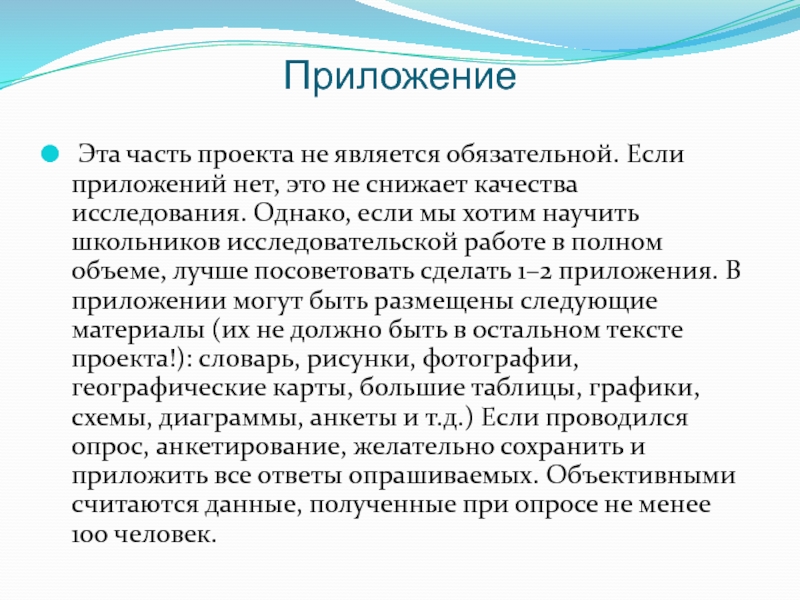 Приложение

Эта часть проекта не является обязательной. Если приложений нет, это не снижает качества исследования. Однако, если мы хотим научить школьников исследовательской работе в полном объеме, лучше посоветовать сделать 1–2 приложения. В приложении могут быть размещены следующие материалы (их не должно быть в остальном тексте проекта!): словарь, рисунки, фотографии, географические карты, большие таблицы, графики, схемы, диаграммы, анкеты и т.д.) Если проводился опрос, анкетирование, желательно сохранить и приложить все ответы опрашиваемых. Объективными считаются данные, полученные при опросе не менее 100 человек.